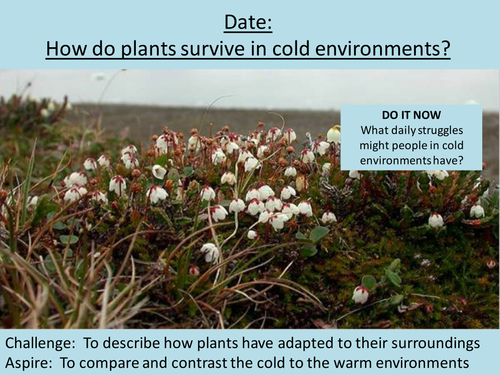 Date:
How do plants survive in cold environments?

DO IT NOW
What daily struggles might people in cold environments have?

Challenge: To describe how plants have adapted to their surroundings
Aspire: To compare and contrast the cold to the warm environments